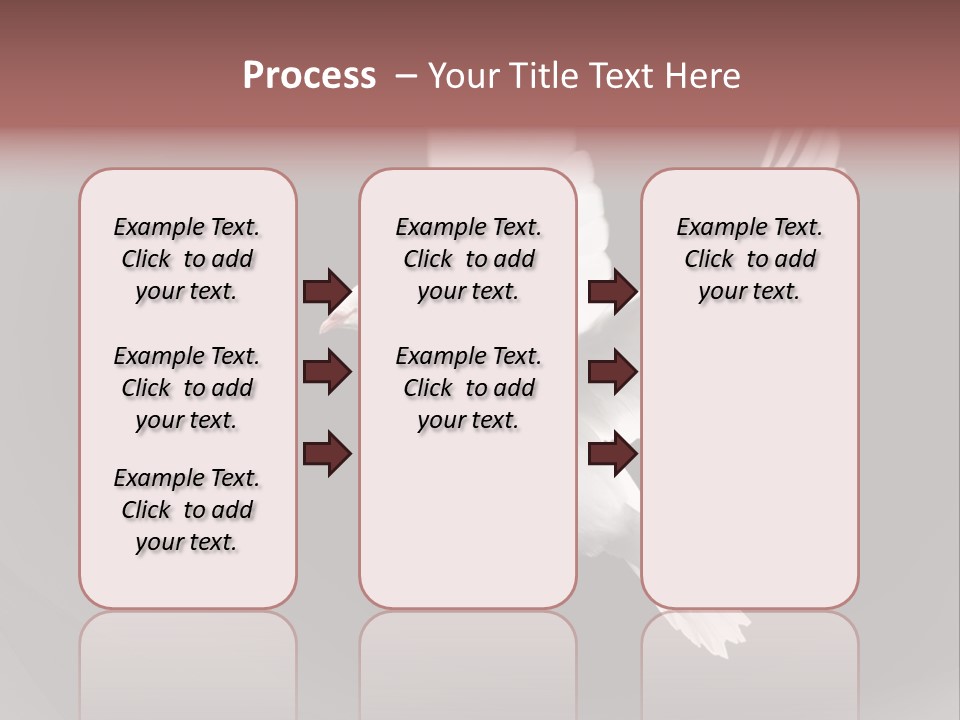 Process – Your Title Text Here

Example Text. Click to add your text.

Example Text. Click to add your text.

Example Text. Click to add your text.

Example Text. Click to add your text.

Example Text. Click to add your text.

Example Text. Click to add your text.